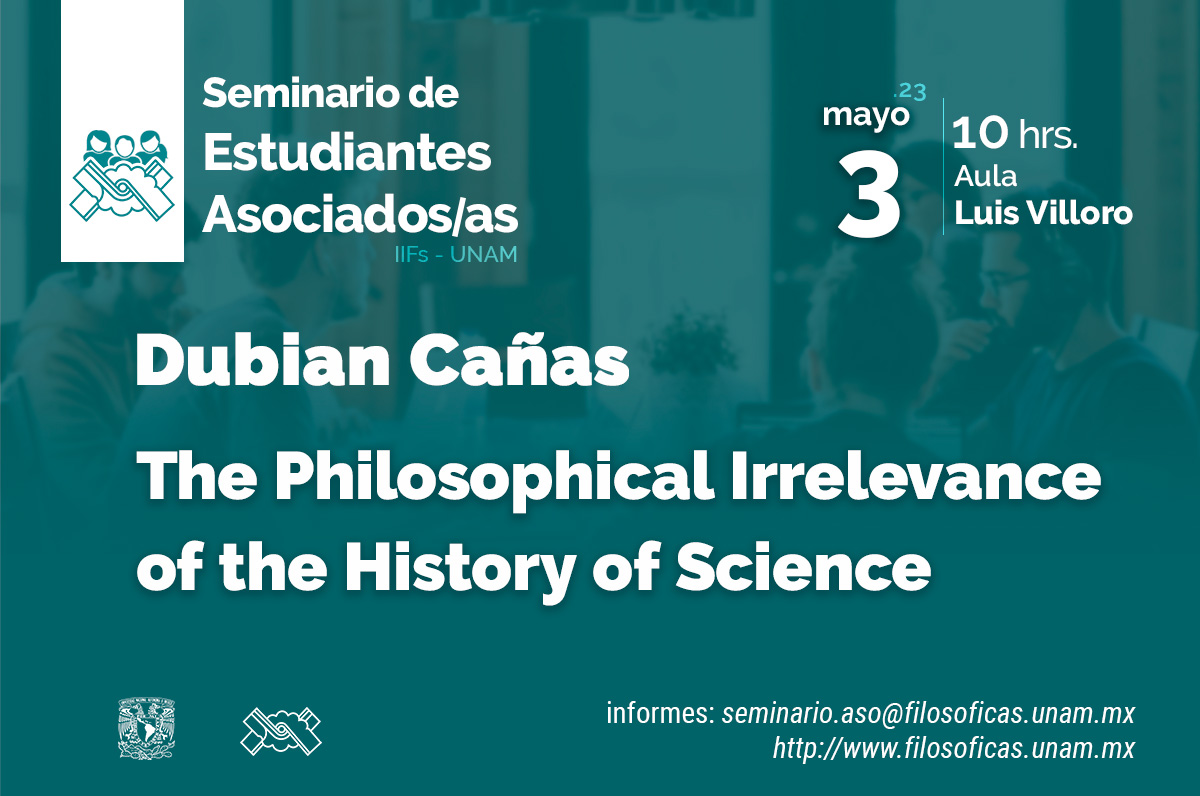 Seminario de Estudiantes Asociados/as
IIFs - UNAM

mayo .23
3
10 hrs.
Aula
Luis Villoro

Dubian Cañas

The Philosophical Irrelevance of the History of Science

informes: seminario.aso@filosoficas.unam.mx
http://www.filosoficas.unam.mx